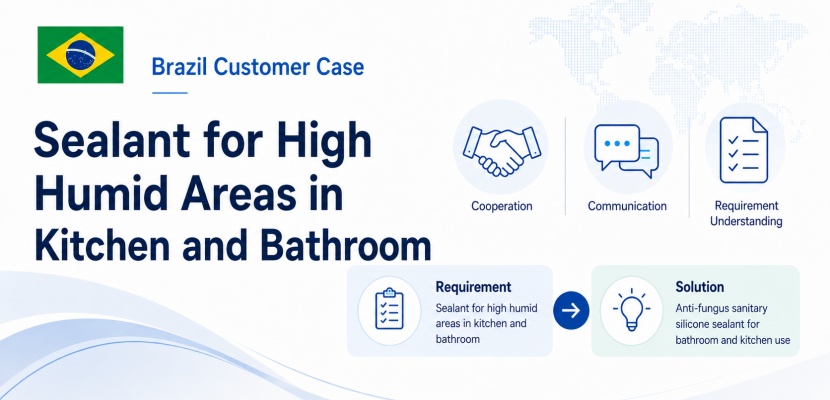 Brazil Customer Case

Sealant for High Humid Areas in Kitchen and Bathroom

Cooperation

Communication

Requirement Understanding

Requirement
Sealant for high humid areas in kitchen and bathroom

Solution
Anti-fungus sanitary silicone sealant for bathroom and kitchen use